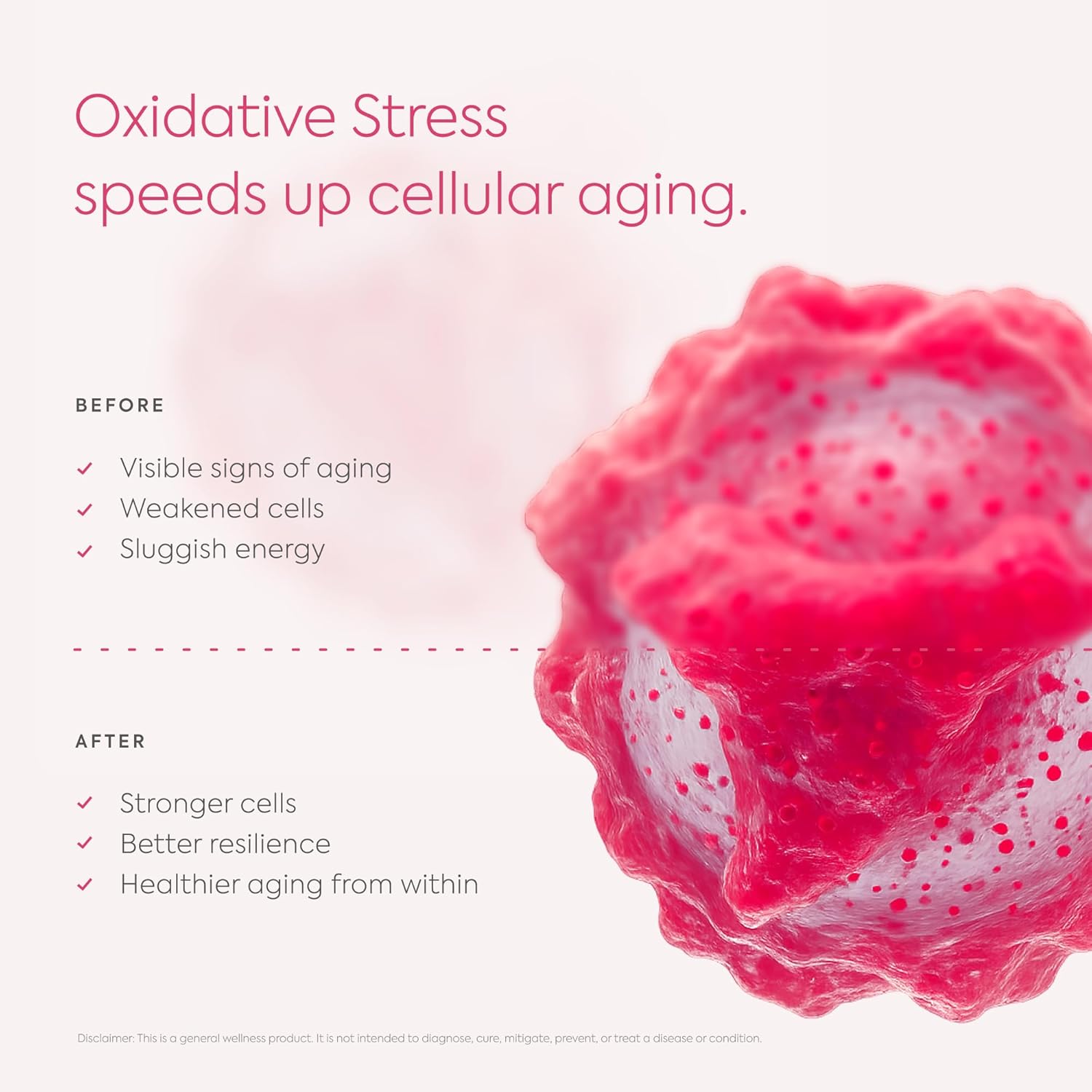 Oxidative Stress speeds up cellular aging.

BEFORE

✓ Visible signs of aging
✓ Weakened cells
✓ Sluggish energy

AFTER

✓ Stronger cells
✓ Better resilience
✓ Healthier aging from within

Disclaimer: This is a general wellness product. It is not intended to diagnose, cure, mitigate, prevent, or treat a disease or condition.